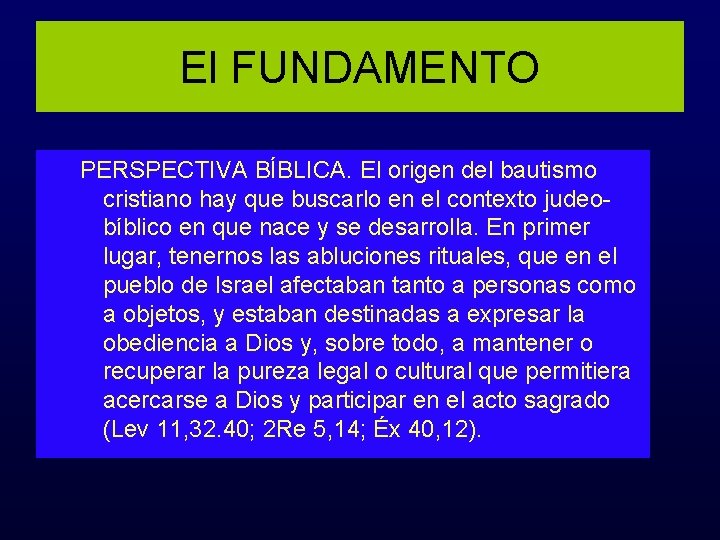 El FUNDAMENTO

PERSPECTIVA BÍBLICA. El origen del bautismo cristiano hay que buscarlo en el contexto judeo-bíblico en que nace y se desarrolla. En primer lugar, tenernos las abluciones rituales, que en el pueblo de Israel afectaban tanto a personas como a objetos, y estaban destinadas a expresar la obediencia a Dios y, sobre todo, a mantener o recuperar la pureza legal o cultural que permitiera acercarse a Dios y participar en el acto sagrado (Lev 11,32.40; 2Re 5,14; Éx 40,12).